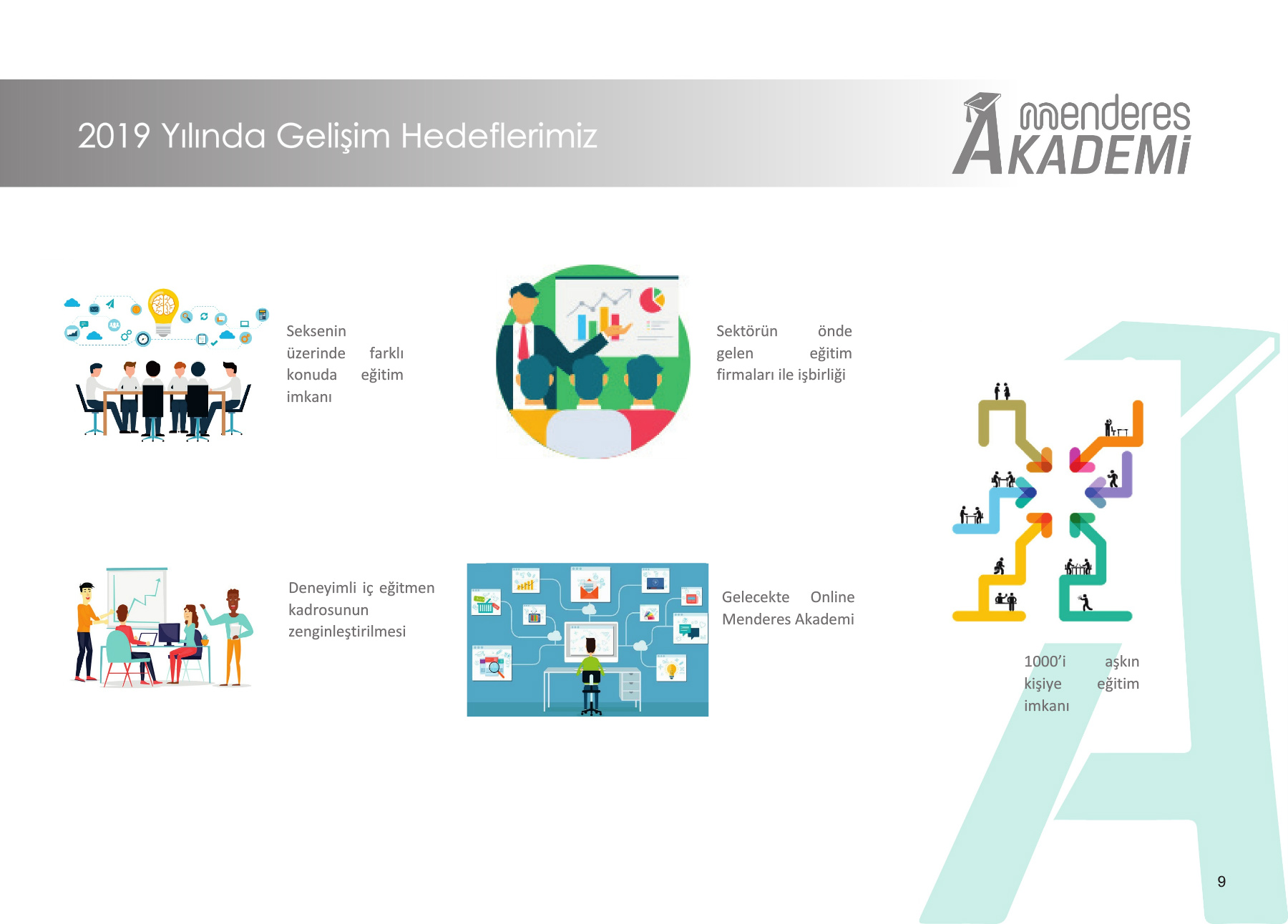 2019 Yılında Gelişim Hedeflerimiz

menderes AKADEMİ

Seksenin üzerinde farklı konuda eğitim imkanı

Sektörün önde gelen eğitim firmaları ile işbirliği

Deneyimli iç eğitmen kadrosunun zenginleştirilmesi

Gelecekte Online Menderes Akademi

1000'i aşkın kişiye eğitim imkanı

9